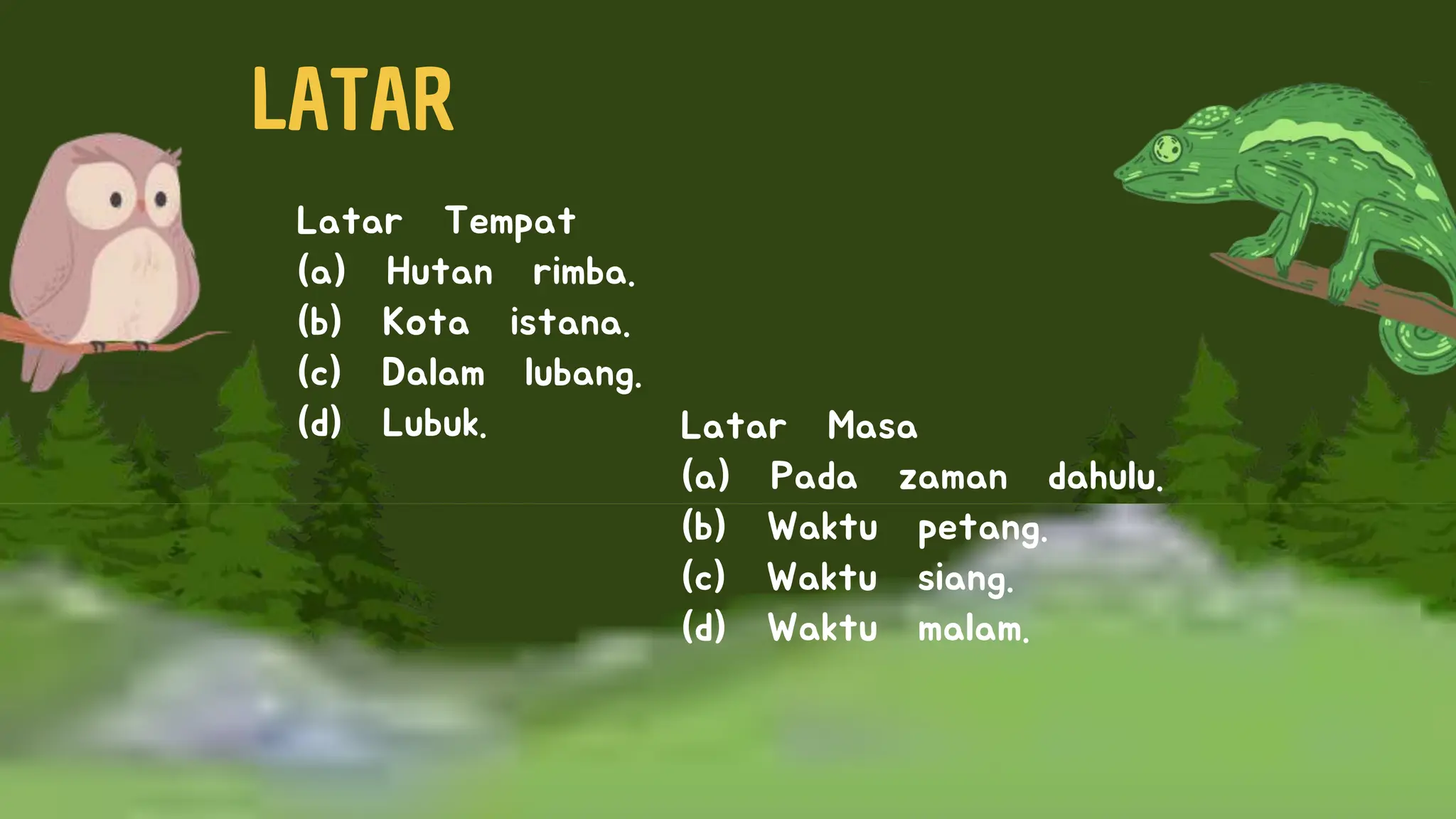 LATAR

Latar Tempat
(a) Hutan rimba.
(b) Kota istana.
(c) Dalam lubang.
(d) Lubuk.

Latar Masa
(a) Pada zaman dahulu.
(b) Waktu petang.
(c) Waktu siang.
(d) Waktu malam.